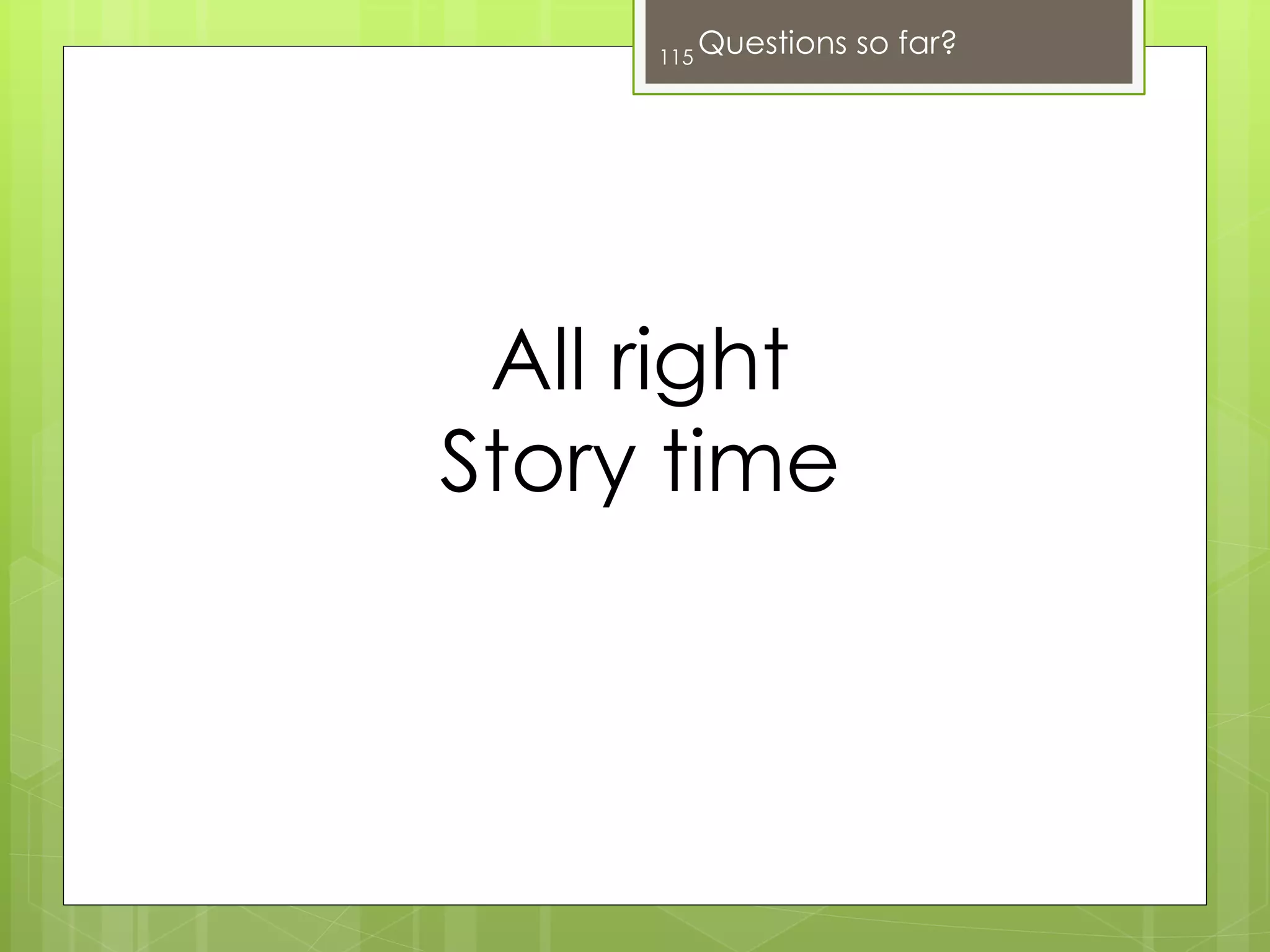 115 Questions so far?

All right
Story time